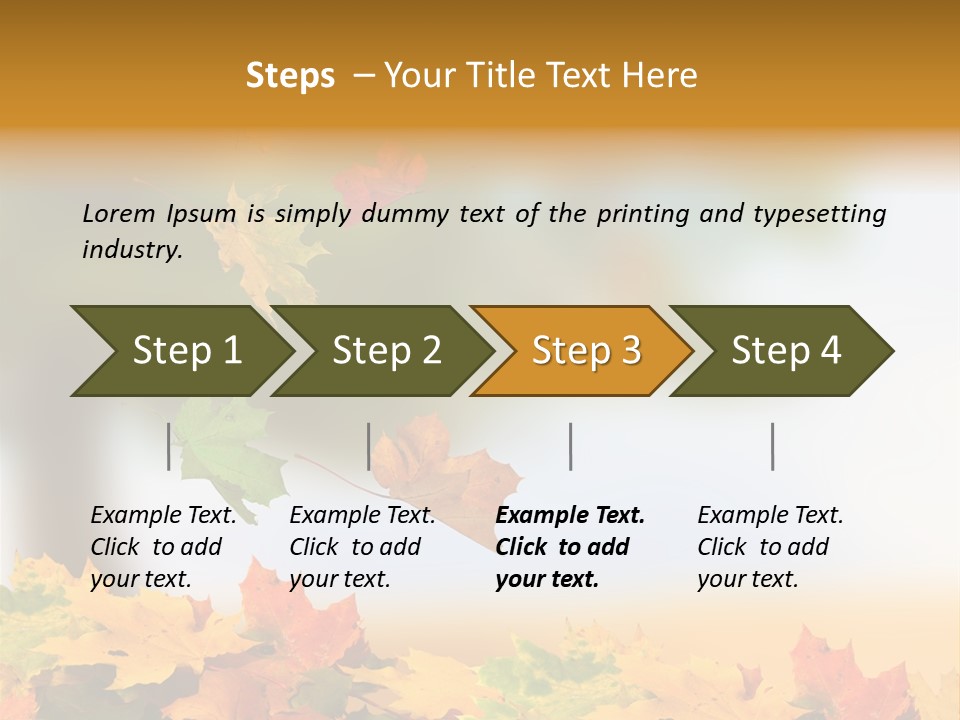 Steps – Your Title Text Here

Lorem Ipsum is simply dummy text of the printing and typesetting industry.

Step 1

Step 2

Step 3

Step 4

Example Text. Click to add your text.

Example Text. Click to add your text.

Example Text. Click to add your text.

Example Text. Click to add your text.